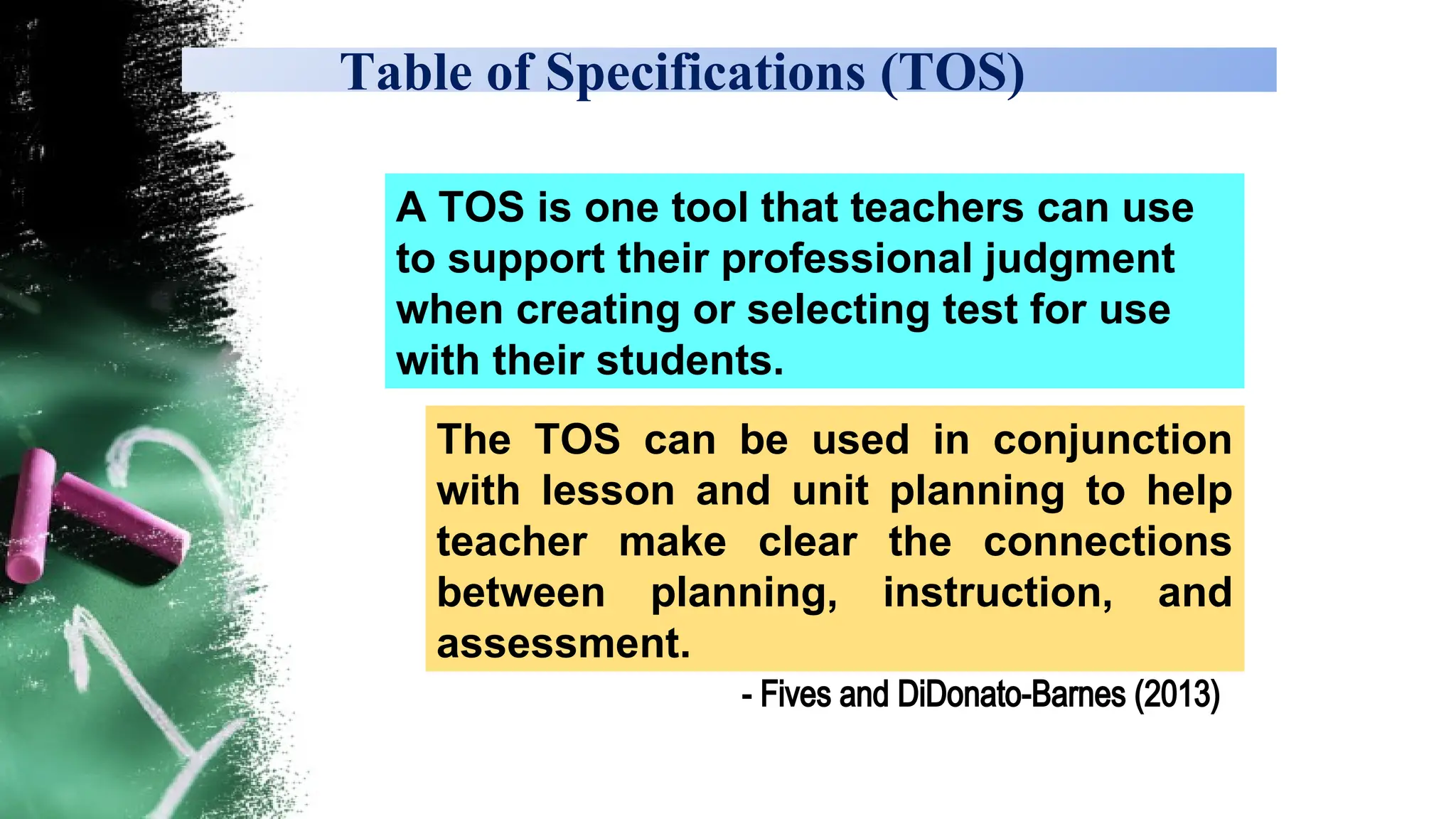 Table of Specifications (TOS)

A TOS is one tool that teachers can use to support their professional judgment when creating or selecting test for use with their students.

The TOS can be used in conjunction with lesson and unit planning to help teacher make clear the connections between planning, instruction, and assessment.

- Fives and DiDonato-Barnes (2013)